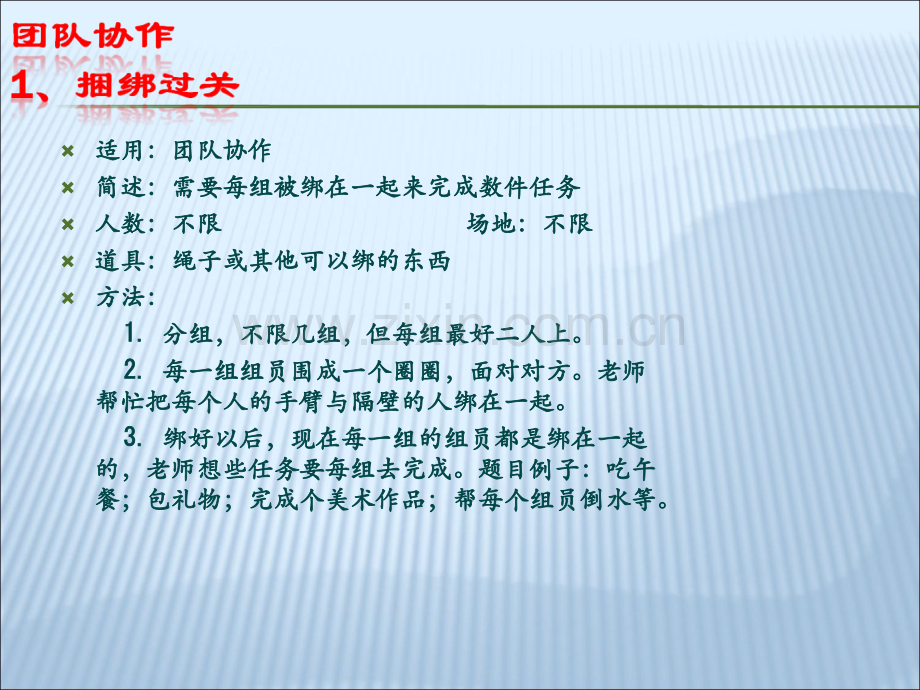 团队协作
1、捆绑过关

适用：团队协作
简述：需要每组被绑在一起来完成数件任务
人数：不限 场地：不限
道具：绳子或其他可以绑的东西
方法：

1. 分组，不限几组，但每组最好二人上。

2. 每一组组员围成一个圈圈，面对对方。老师帮忙把每个人的手臂与隔壁的人绑在一起。

3. 绑好以后，现在每一组的组员都是绑在一起的，老师想些任务要每组去完成。题目例子：吃午餐；包礼物；完成个美术作品；帮每个组员倒水等。

www.zixin.com.cn